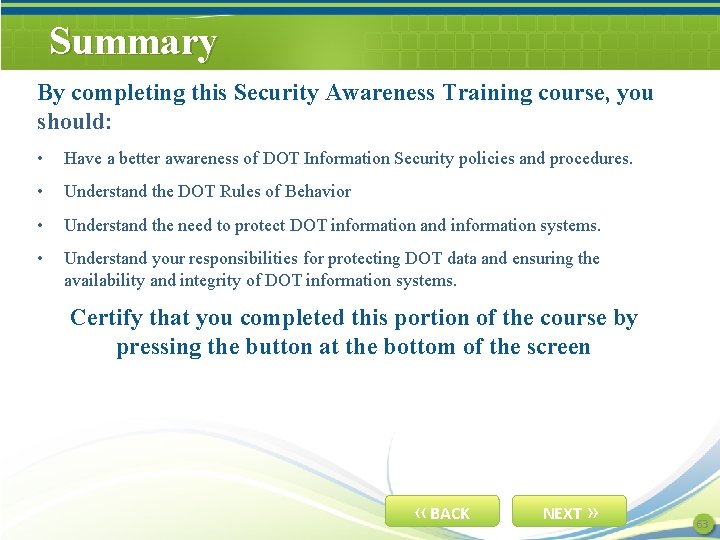 Summary

By completing this Security Awareness Training course, you should:

• Have a better awareness of DOT Information Security policies and procedures.

• Understand the DOT Rules of Behavior

• Understand the need to protect DOT information and information systems.

• Understand your responsibilities for protecting DOT data and ensuring the availability and integrity of DOT information systems.

Certify that you completed this portion of the course by pressing the button at the bottom of the screen

« BACK

NEXT »

63